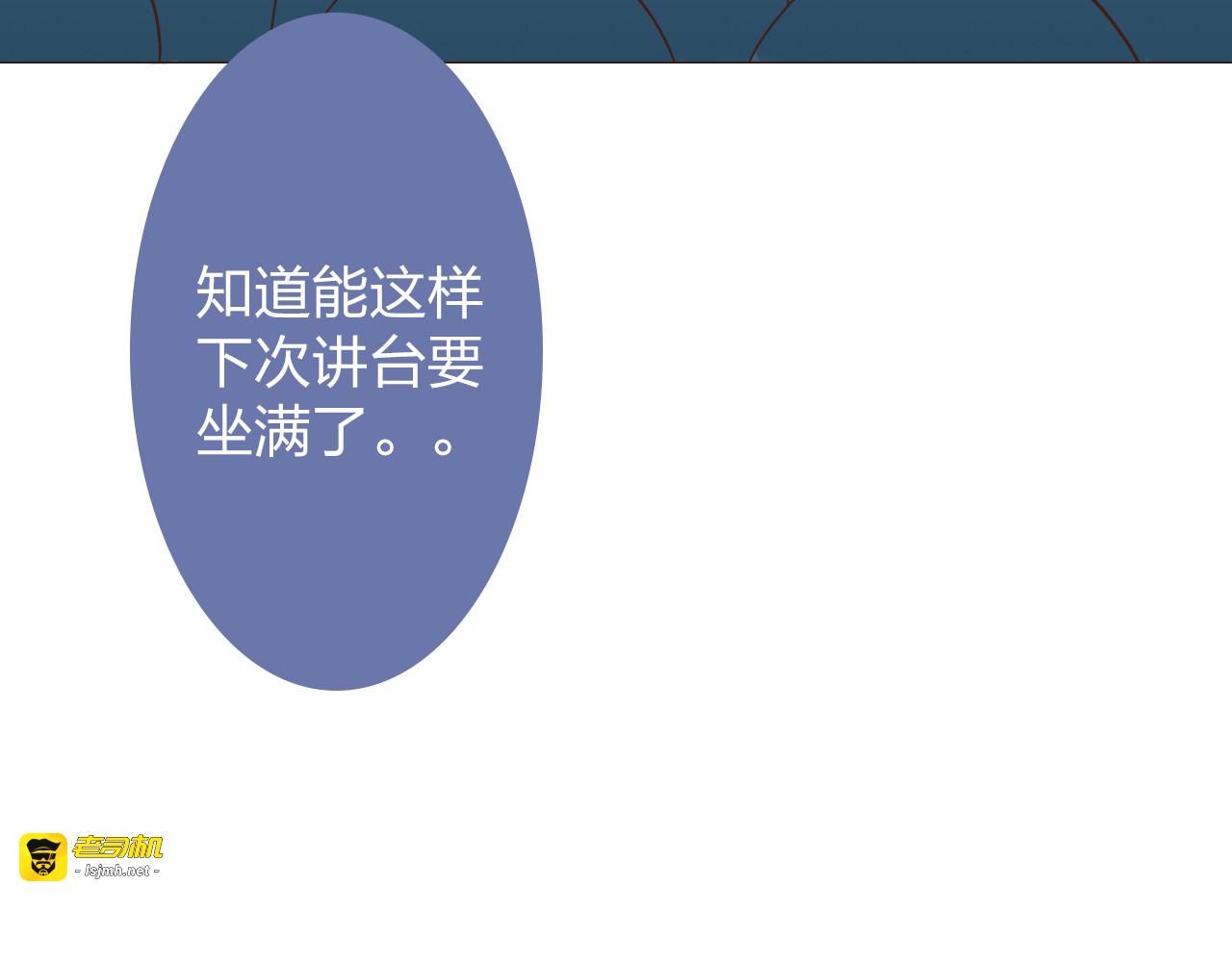 知道能这样下次讲台要坐满了。。

老司机
- lsjmh.net -